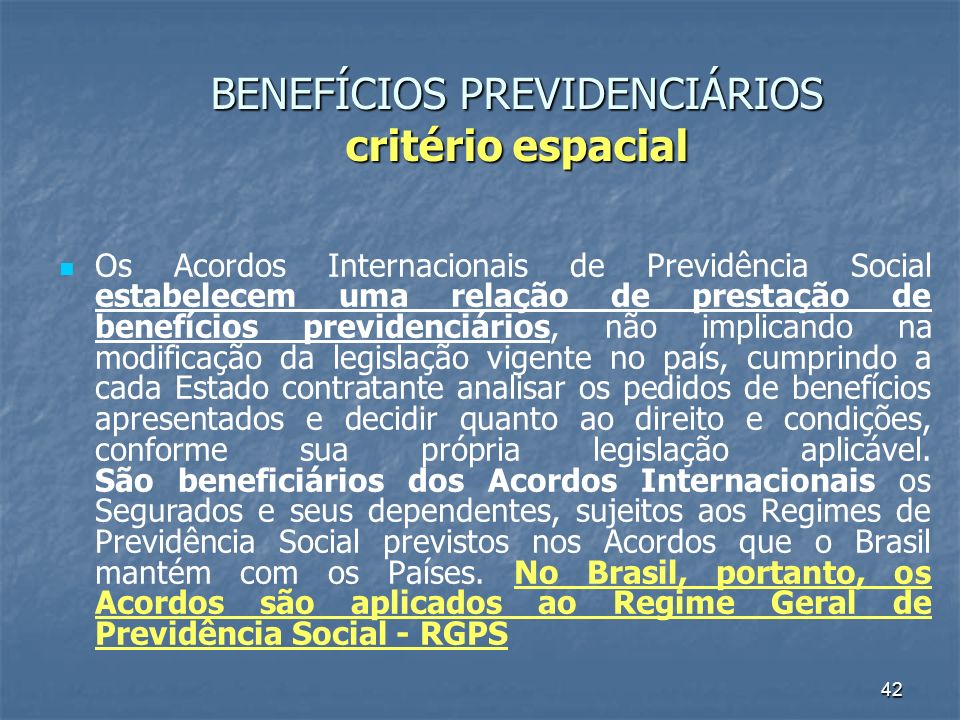 BENEFÍCIOS PREVIDENCIÁRIOS
critério espacial

Os Acordos Internacionais de Previdência Social estabelecem uma relação de prestação de benefícios previdenciários, não implicando na modificação da legislação vigente no país, cumprindo a cada Estado contratante analisar os pedidos de benefícios apresentados e decidir quanto ao direito e condições, conforme sua própria legislação aplicável. São beneficiários dos Acordos Internacionais os Segurados e seus dependentes, sujeitos aos Regimes de Previdência Social previstos nos Acordos que o Brasil mantém com os Países. No Brasil, portanto, os Acordos são aplicados ao Regime Geral de Previdência Social - RGPS

42